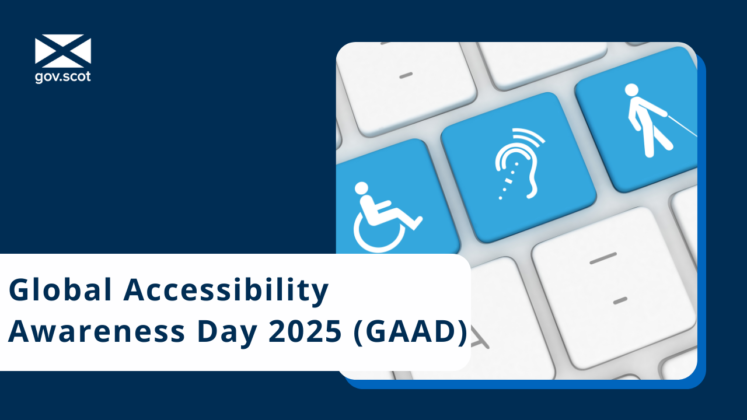 gov.scot

Global Accessibility Awareness Day 2025 (GAAD)